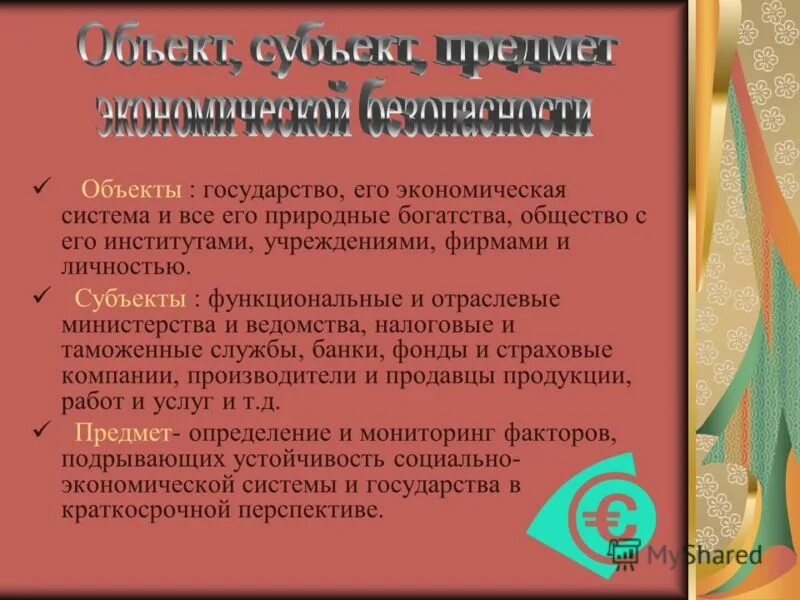 Объект, субъект, предмет экономической безопасности

✓ Объекты : государство, его экономическая система и все его природные богатства, общество с его институтами, учреждениями, фирмами и личностью.

✓ Субъекты : функциональные и отраслевые министерства и ведомства, налоговые и таможенные службы, банки, фонды и страховые компании, производители и продавцы продукции, работ и услуг и т.д.

✓ Предмет- определение и мониторинг факторов, подрывающих устойчивость социально-экономической системы и государства в краткосрочной перспективе.

€

MyShared